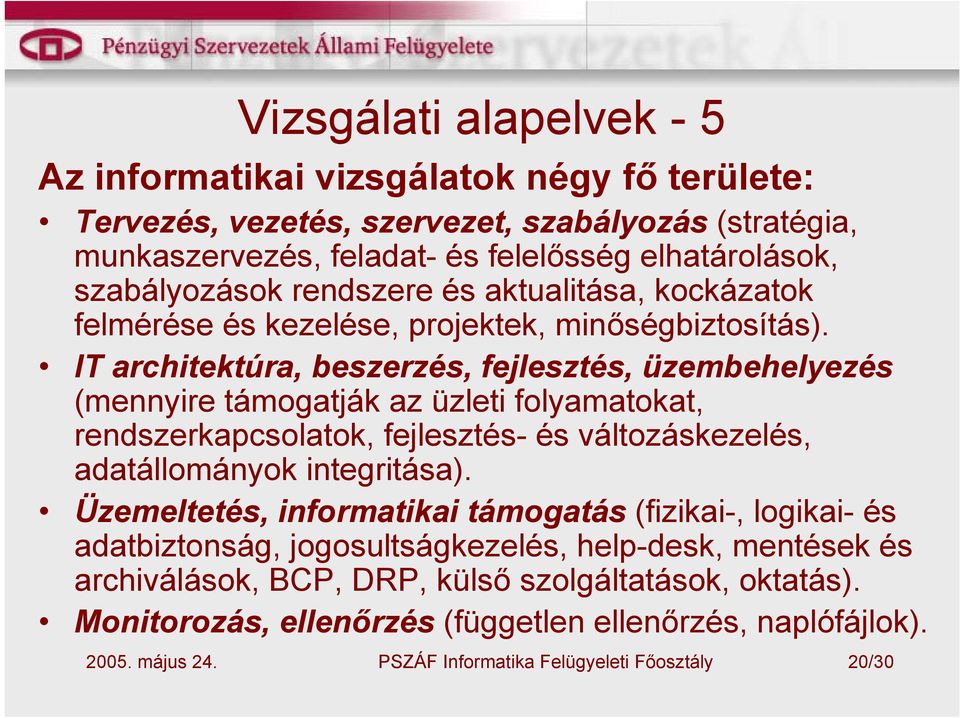 Pénzügyi Szervezetek Állami Felügyelete

Vizsgálati alapelvek - 5

Az informatikai vizsgálatok négy fő területe:

• Tervezés, vezetés, szervezet, szabályozás (stratégia, munkaszervezés, feladat- és felelősség elhatárolások, szabályozások rendszere és aktualitása, kockázatok felmérése és kezelése, projektek, minőségbiztosítás).
• IT architektúra, beszerzés, fejlesztés, üzembehelyezés (mennyire támogatják az üzleti folyamatokat, rendszerkapcsolatok, fejlesztés- és változáskezelés, adatállományok integritása).
• Üzemeltetés, informatikai támogatás (fizikai-, logikai- és adatbiztonság, jogosultságkezelés, help-desk, mentések és archiválások, BCP, DRP, külső szolgáltatások, oktatás).
• Monitorozás, ellenőrzés (független ellenőrzés, naplófájlok).

2005. május 24.
PSZÁF Informatika Felügyeleti Főosztály
20/30